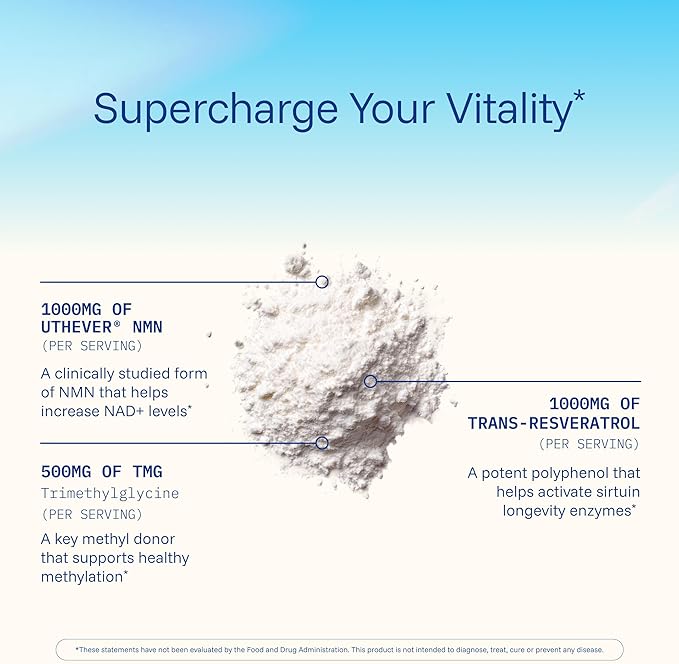 Supercharge Your Vitality*

1000MG OF UTHEVER® NMN
(PER SERVING)

A clinically studied form of NMN that helps increase NAD+ levels*

500MG OF TMG
Trimethylglycine
(PER SERVING)

A key methyl donor that supports healthy methylation*

1000MG OF TRANS-RESVERATROL
(PER SERVING)

A potent polyphenol that helps activate sirtuin longevity enzymes*

*These statements have not been evaluated by the Food and Drug Administration. This product is not intended to diagnose, treat, cure or prevent any disease.